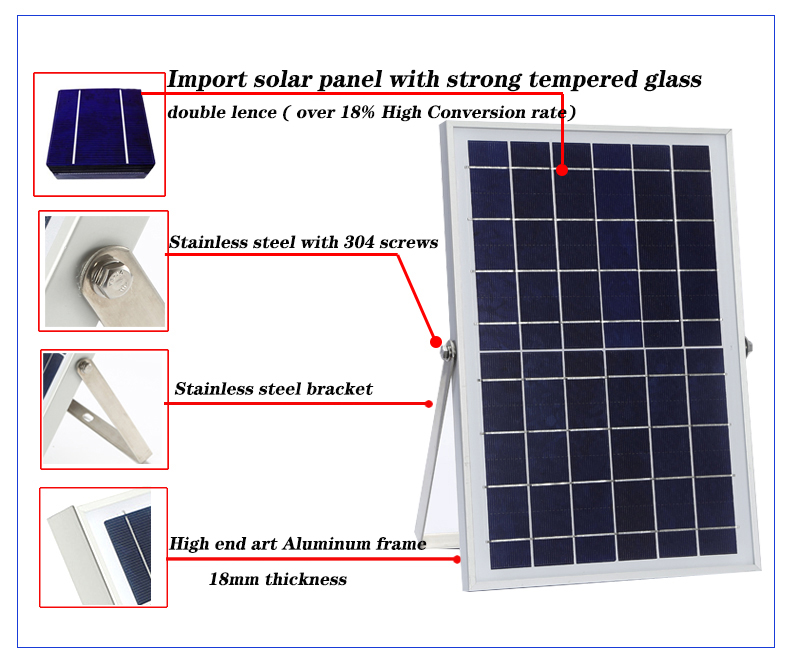 Import solar panel with strong tempered glass

double lence ( over 18% High Conversion rate)

Stainless steel with 304 screws

Stainless steel bracket

High end art Aluminum frame

18mm thickness